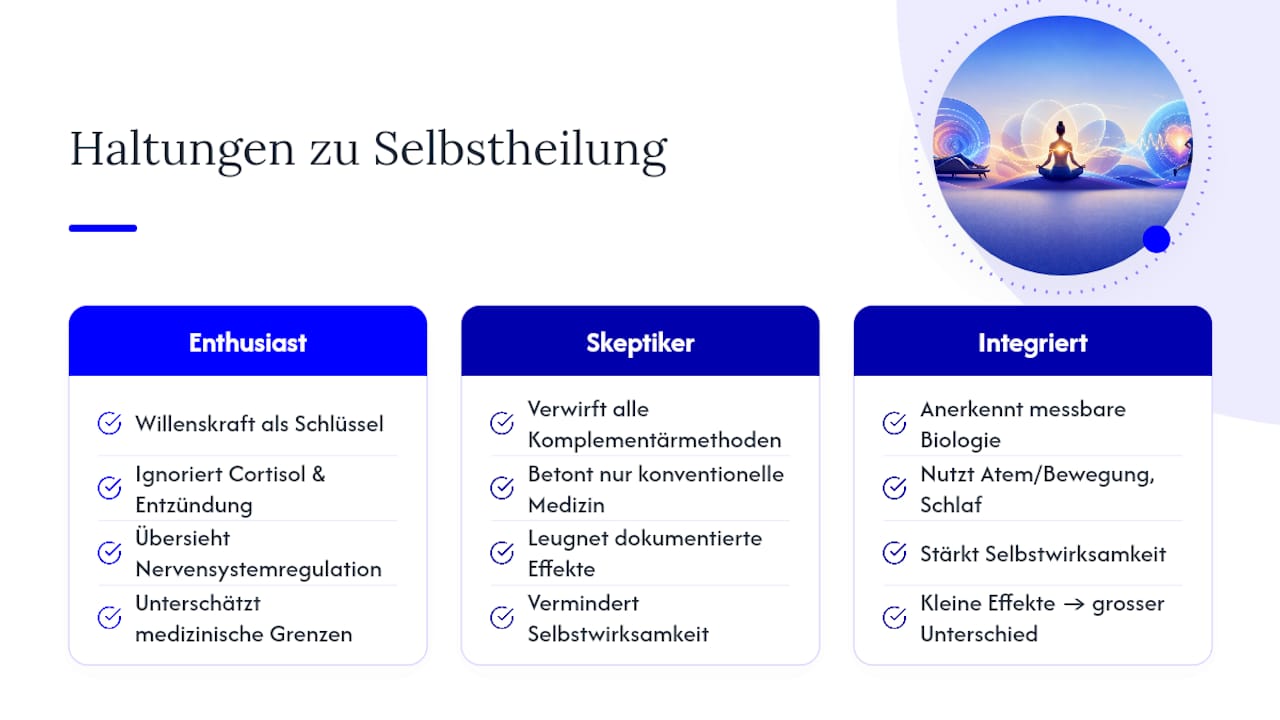 Haltungen zu Selbstheilung

Enthusiast

Willenskraft als Schlüssel

Ignoriert Cortisol & Entzündung

Übersieht Nervensystemregulation

Unterschätzt medizinische Grenzen

Skeptiker

Verwirft alle Komplementärmethoden

Betont nur konventionelle Medizin

Leugnet dokumentierte Effekte

Vermindert Selbstwirksamkeit

Integriert

Anerkennt messbare Biologie

Nutzt Atem/Bewegung, Schlaf

Stärkt Selbstwirksamkeit

Kleine Effekte → grosser Unterschied